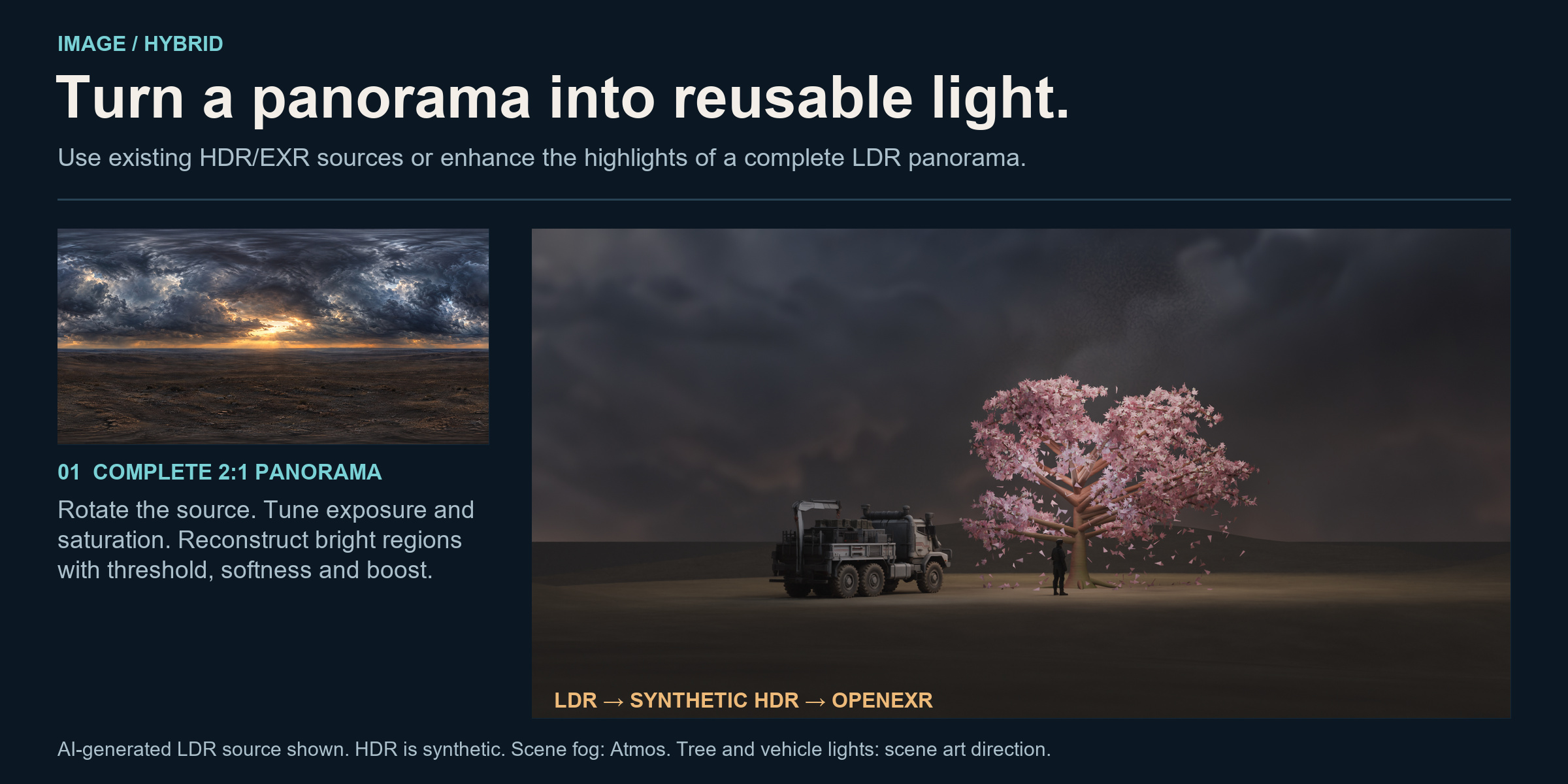 IMAGE / HYBRID

Turn a panorama into reusable light.

Use existing HDR/EXR sources or enhance the highlights of a complete LDR panorama.

01 COMPLETE 2:1 PANORAMA

Rotate the source. Tune exposure and saturation. Reconstruct bright regions with threshold, softness and boost.

LDR → SYNTHETIC HDR → OPENEXR

AI-generated LDR source shown. HDR is synthetic. Scene fog: Atmos. Tree and vehicle lights: scene art direction.